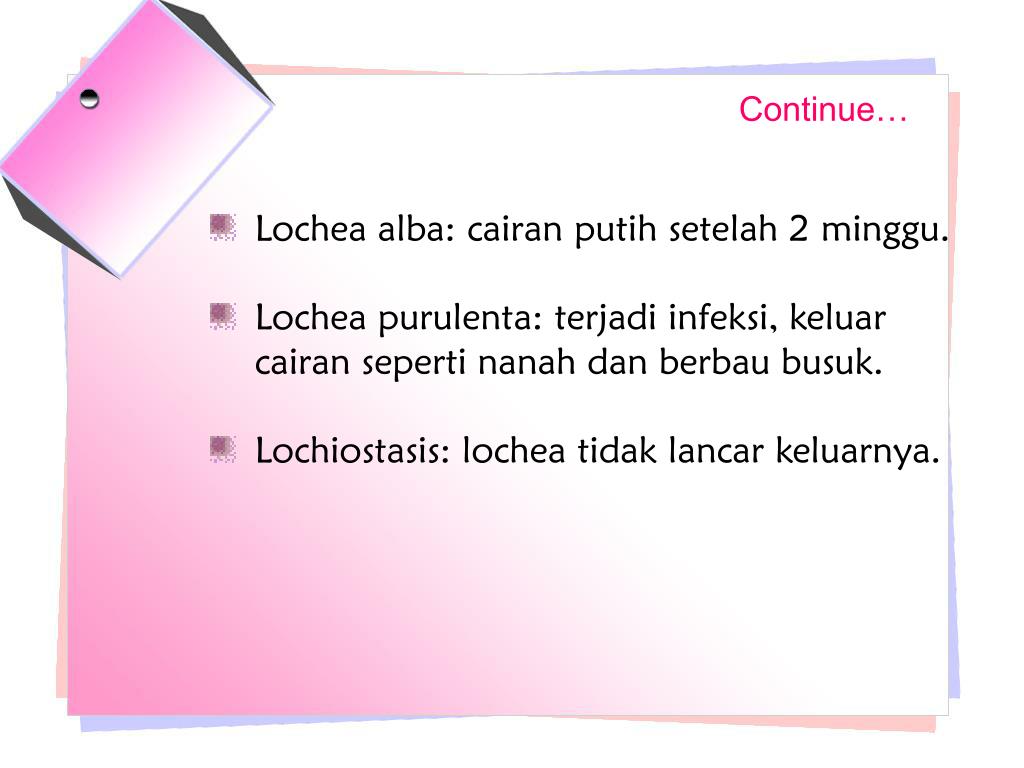 Continue…

Lochea alba: cairan putih setelah 2 minggu.

Lochea purulenta: terjadi infeksi, keluar cairan seperti nanah dan berbau busuk.

Lochiostasis: lochea tidak lancar keluarnya.